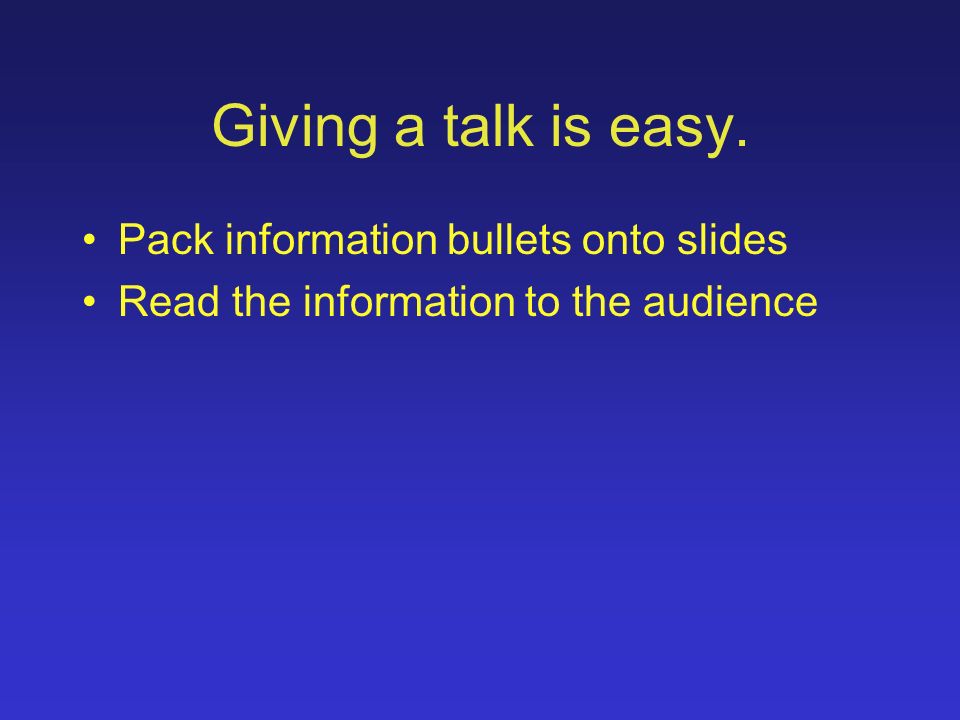 Giving a talk is easy.

• Pack information bullets onto slides
• Read the information to the audience